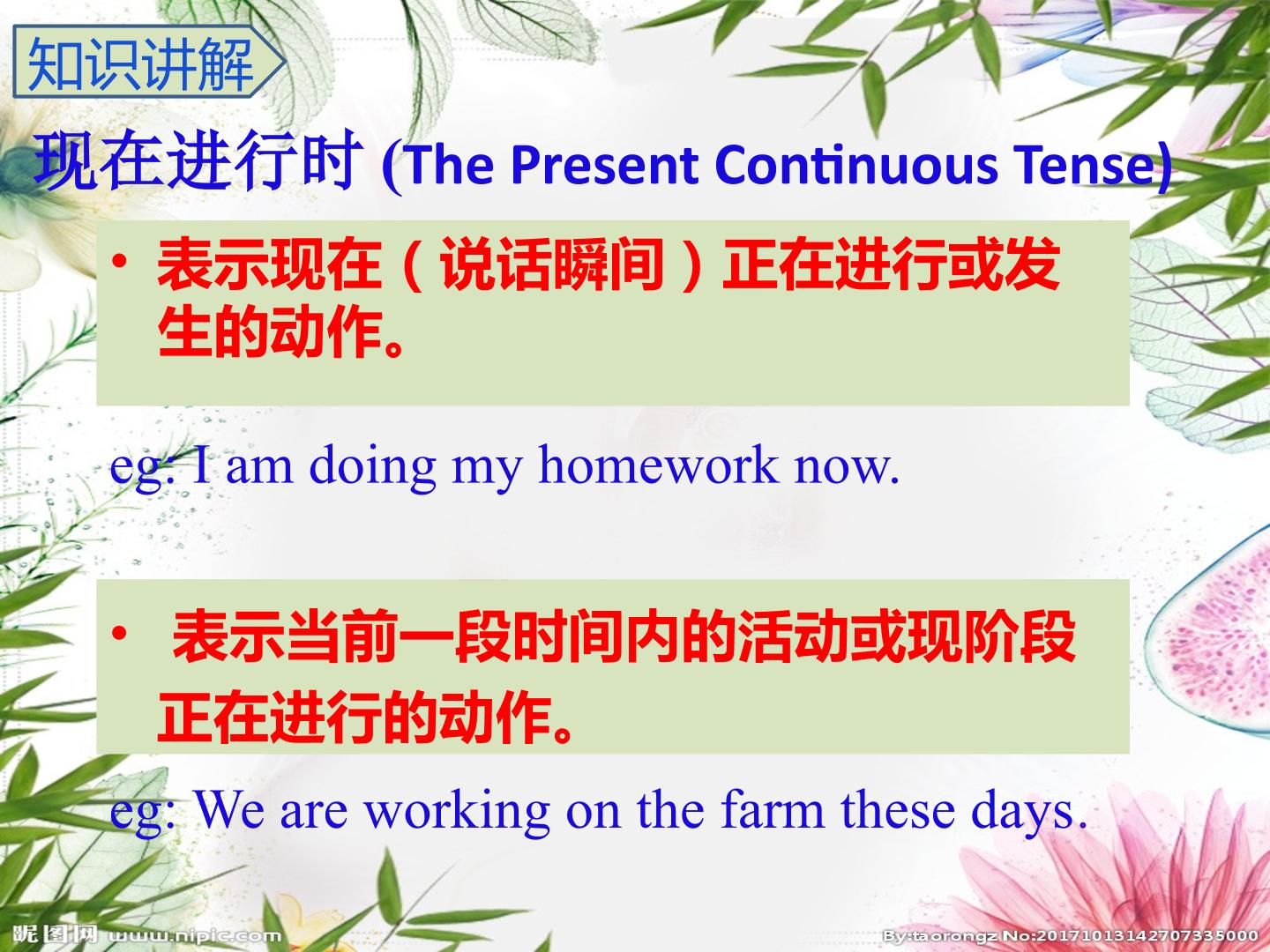 知识讲解

现在进行时 (The Present Continuous Tense)

• 表示现在（说话瞬间）正在进行或发生的动作。

eg: I am doing my homework now.

• 表示当前一段时间内的活动或现阶段正在进行的动作。

eg: We are working on the farm these days.

昵图网 www.nipic.com

By:taorongz No:20171013142707335000